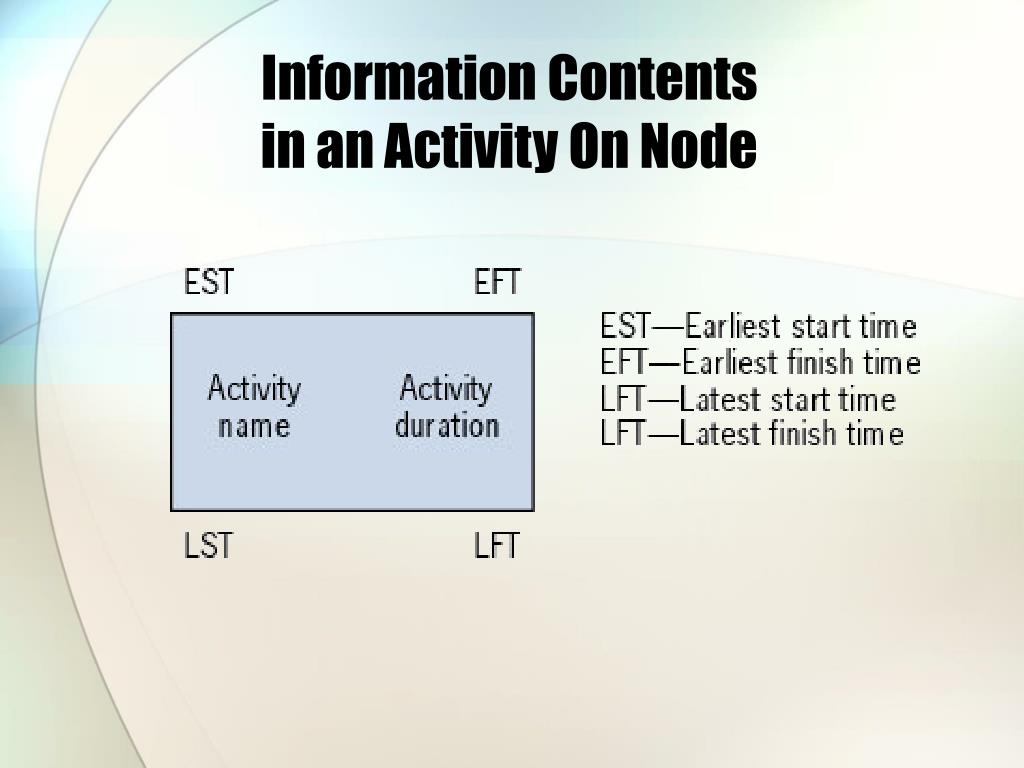 Information Contents in an Activity On Node

EST

EFT

Activity name

Activity duration

LST

LFT

EST—Earliest start time
EFT—Earliest finish time
LFT—Latest start time
LFT—Latest finish time